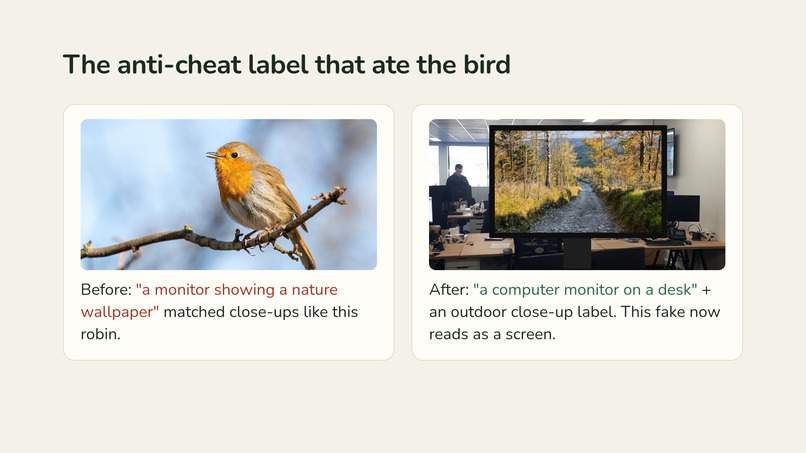 The anti-cheat label that ate the bird

Before: "a monitor showing a nature wallpaper" matched close-ups like this robin.

After: "a computer monitor on a desk" + an outdoor close-up label. This fake now reads as a screen.